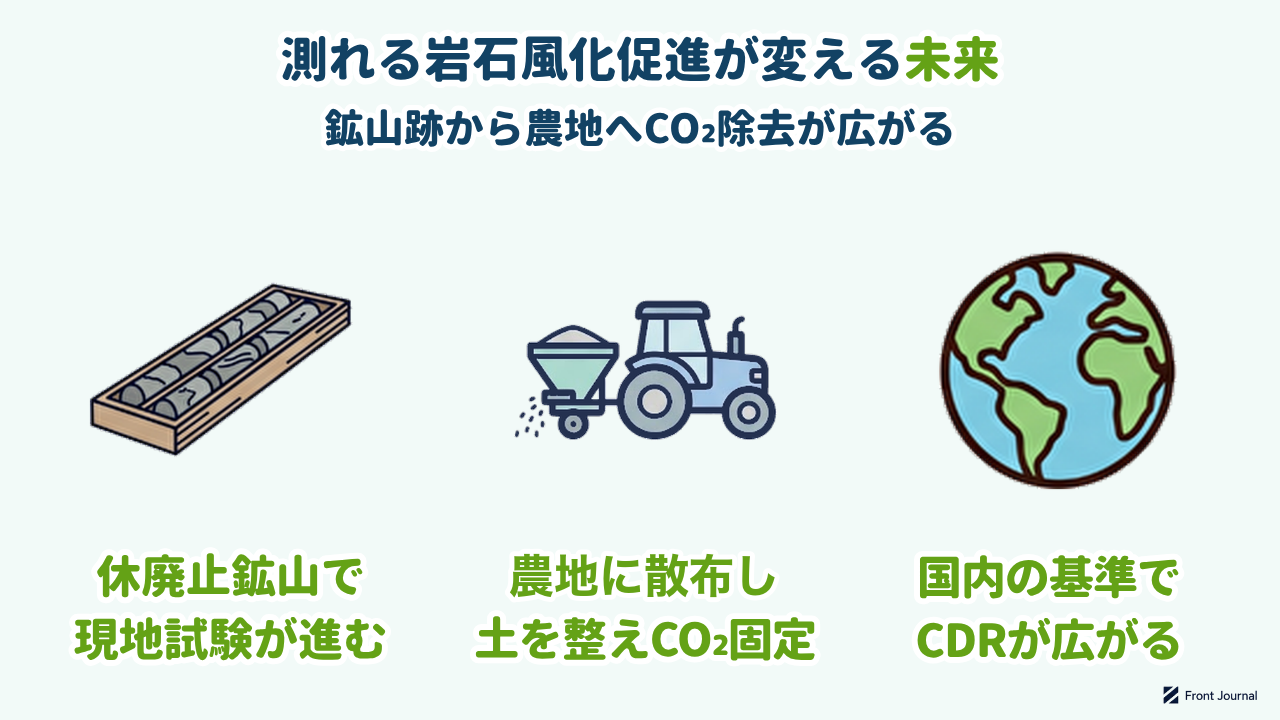 測れる岩石風化促進が変える未来
鉱山跡から農地へ$CO_2$除去が広がる

休廃止鉱山で
現地試験が進む

農地に散布し
土を整え$CO_2$固定

国内の基準で
CDRが広がる

Front Journal